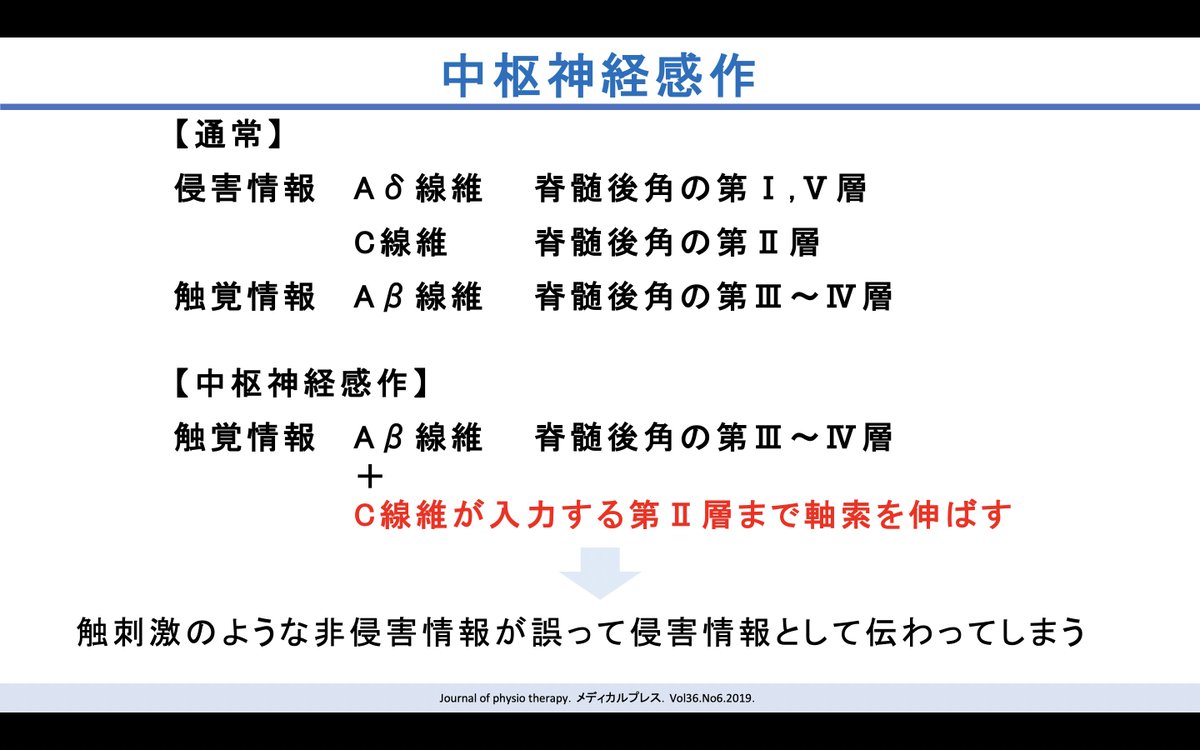 中枢神経感作

【通常】

侵害情報 Aδ線維 脊髄後角の第Ⅰ,Ⅴ層

C線維 脊髄後角の第Ⅱ層

触覚情報 Aβ線維 脊髄後角の第Ⅲ～Ⅳ層

【中枢神経感作】

触覚情報 Aβ線維 脊髄後角の第Ⅲ～Ⅳ層

＋

C線維が入力する第Ⅱ層まで軸索を伸ばす

触刺激のような非侵害情報が誤って侵害情報として伝わってしまう

Journal of physio therapy. メディカルプレス. Vol36.No6.2019.